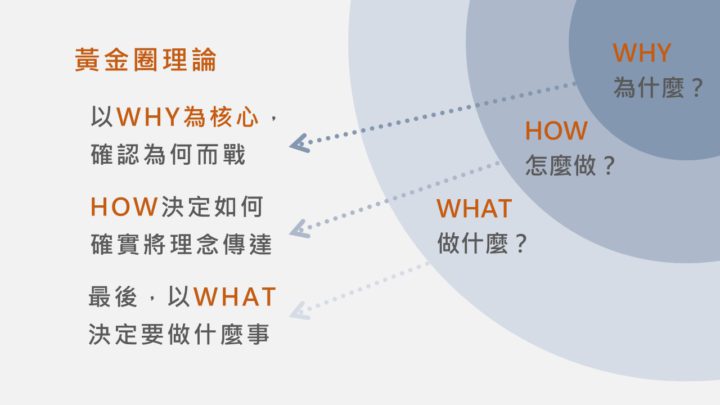 黃金圈理論

以WHY為核心，確認為何而戰

HOW決定如何確實將理念傳達

最後，以WHAT決定要做什麼事

WHY
為什麼？

HOW
怎麼做？

WHAT
做什麼？